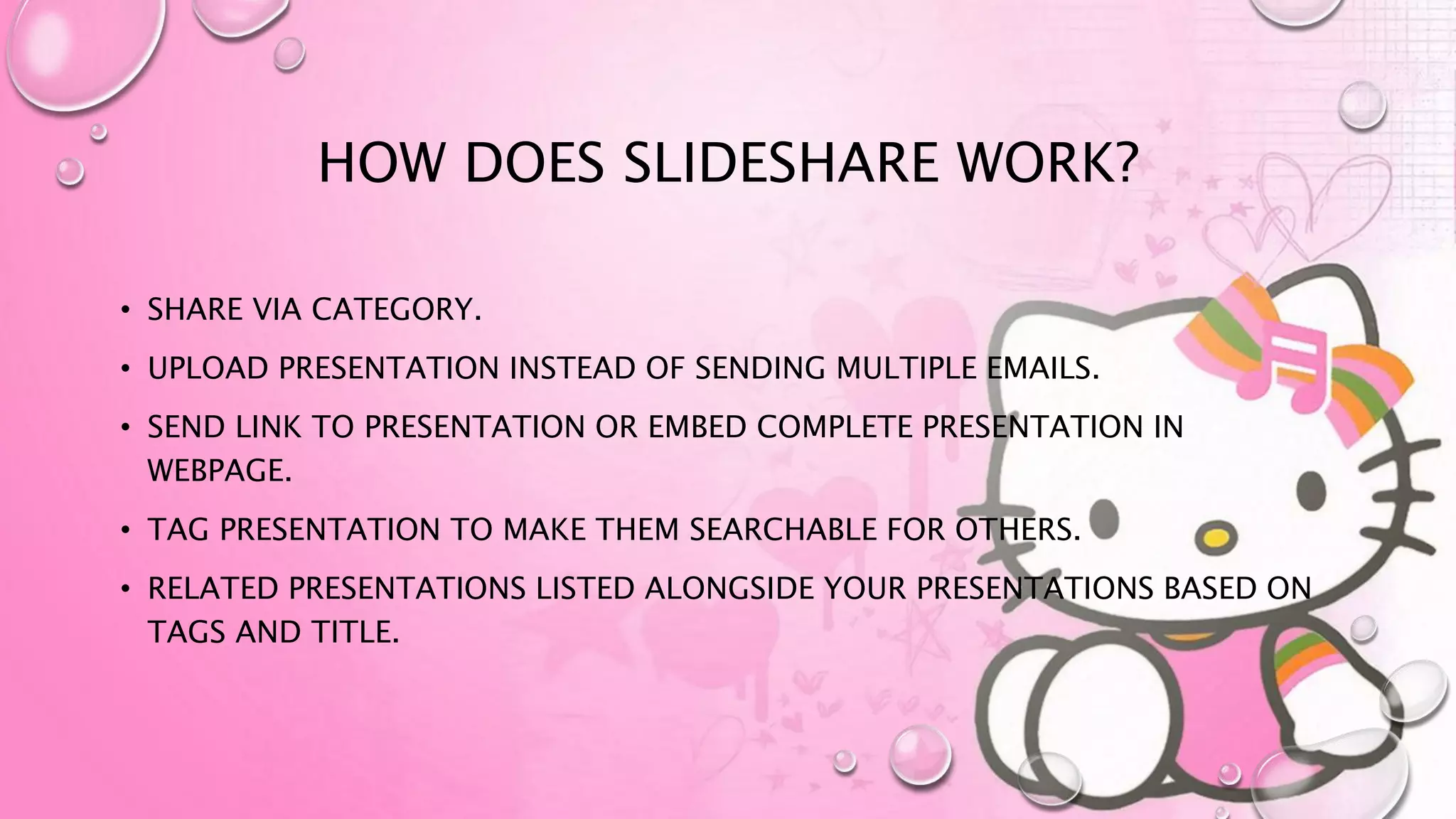 HOW DOES SLIDESHARE WORK?

• SHARE VIA CATEGORY.
• UPLOAD PRESENTATION INSTEAD OF SENDING MULTIPLE EMAILS.
• SEND LINK TO PRESENTATION OR EMBED COMPLETE PRESENTATION IN WEBPAGE.
• TAG PRESENTATION TO MAKE THEM SEARCHABLE FOR OTHERS.
• RELATED PRESENTATIONS LISTED ALONGSIDE YOUR PRESENTATIONS BASED ON TAGS AND TITLE.